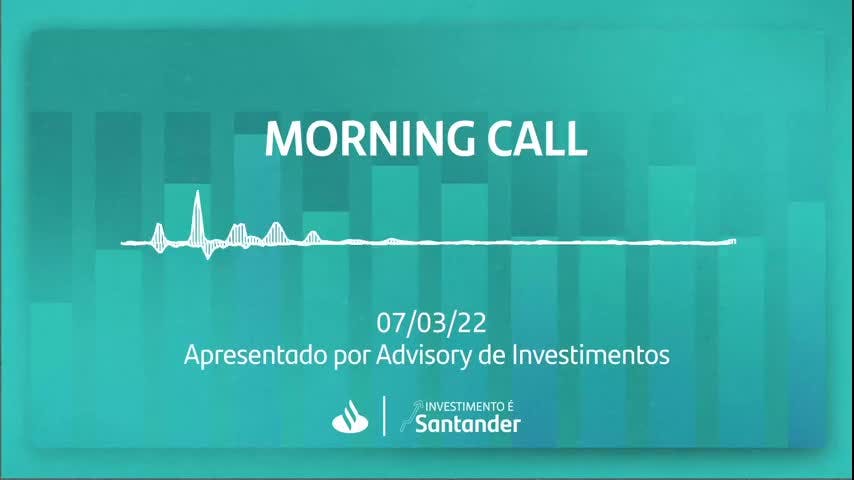 MORNING CALL

07/03/22
Apresentado por Advisory de Investimentos

INVESTIMENTO É
Santander